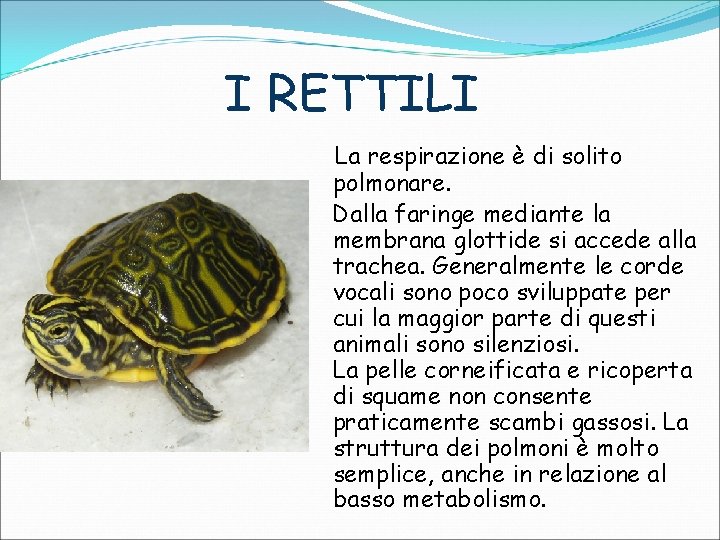 I RETTILI

La respirazione è di solito polmonare.

Dalla faringe mediante la membrana glottide si accede alla trachea. Generalmente le corde vocali sono poco sviluppate per cui la maggior parte di questi animali sono silenziosi.

La pelle corneificata e ricoperta di squame non consente praticamente scambi gassosi. La struttura dei polmoni è molto semplice, anche in relazione al basso metabolismo.